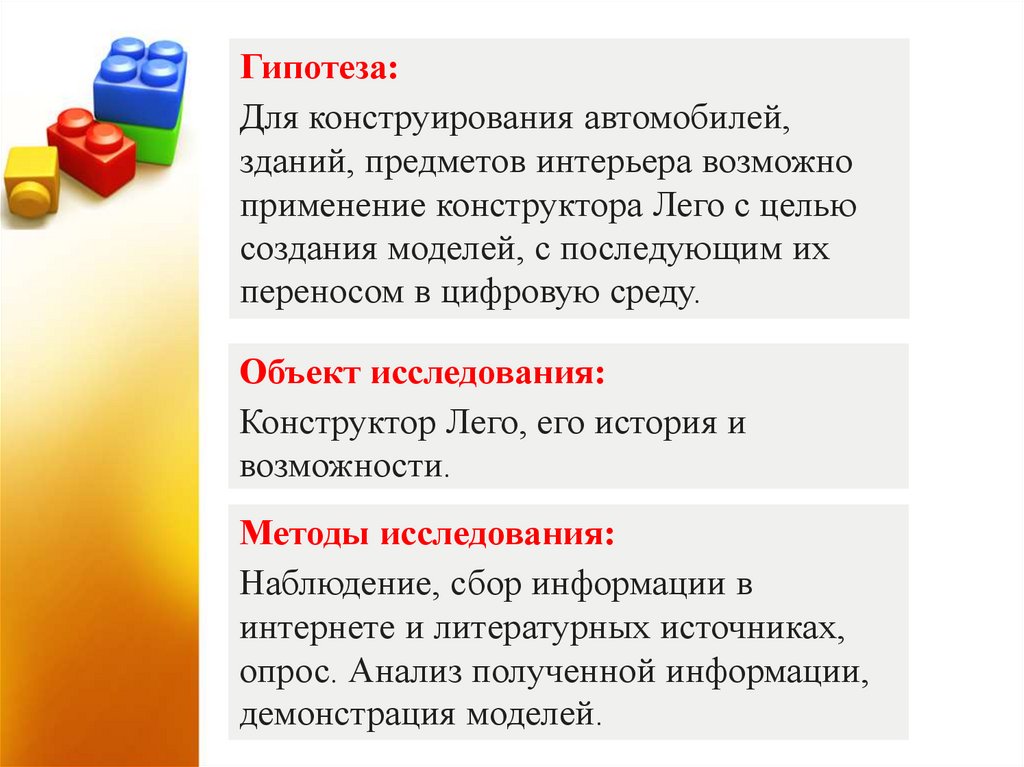 Гипотеза:

Для конструирования автомобилей, зданий, предметов интерьера возможно применение конструктора Лего с целью создания моделей, с последующим их переносом в цифровую среду.

Объект исследования:

Конструктор Лего, его история и возможности.

Методы исследования:

Наблюдение, сбор информации в интернете и литературных источниках, опрос. Анализ полученной информации, демонстрация моделей.